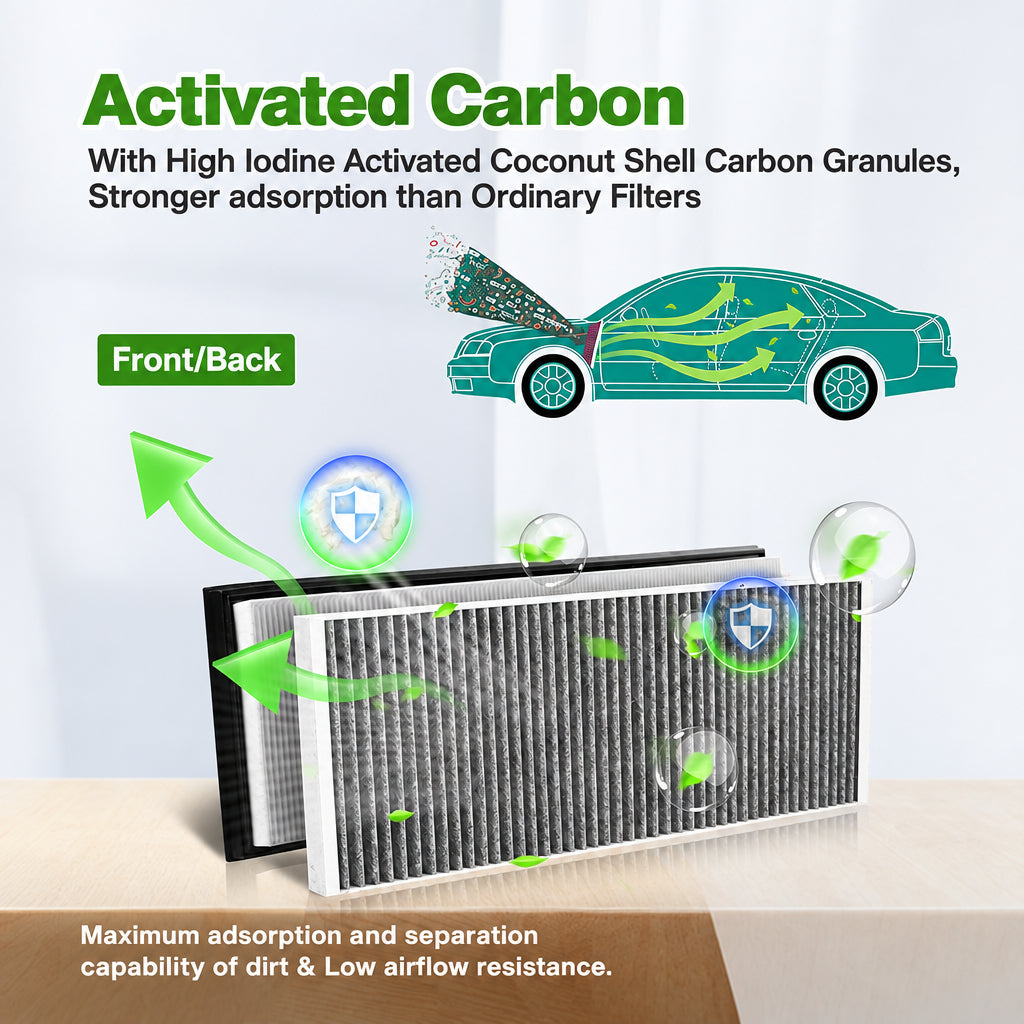 Activated Carbon

With High Iodine Activated Coconut Shell Carbon Granules, Stronger adsorption than Ordinary Filters

Front/Back

Maximum adsorption and separation capability of dirt & Low airflow resistance.